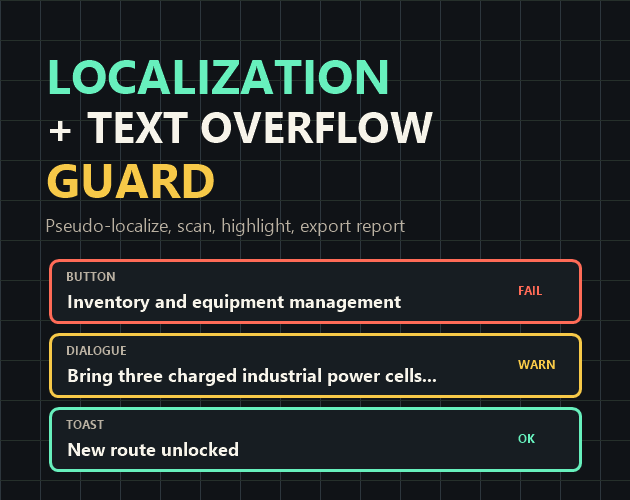 LOCALIZATION
+ TEXT OVERFLOW
GUARD

Pseudo-localize, scan, highlight, export report

BUTTON
Inventory and equipment management
FAIL

DIALOGUE
Bring three charged industrial power cells...
WARN

TOAST
New route unlocked
OK